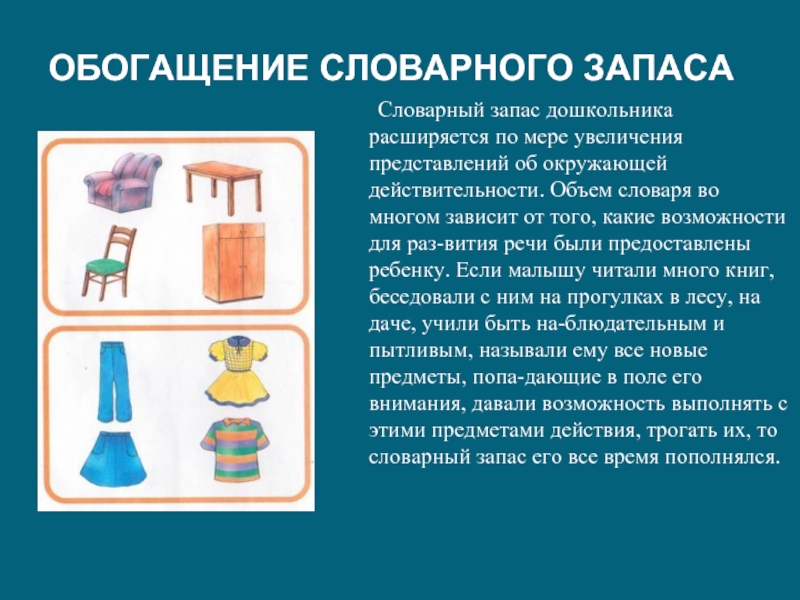 ОБОГАЩЕНИЕ СЛОВАРНОГО ЗАПАСА

Словарный запас дошкольника расширяется по мере увеличения представлений об окружающей действительности. Объем словаря во многом зависит от того, какие возможности для раз-вития речи были предоставлены ребенку. Если малышу читали много книг, беседовали с ним на прогулках в лесу, на даче, учили быть на-блюдательным и пытливым, называли ему все новые предметы, попа-дающие в поле его внимания, давали возможность выполнять с этими предметами действия, трогать их, то словарный запас его все время пополнялся.